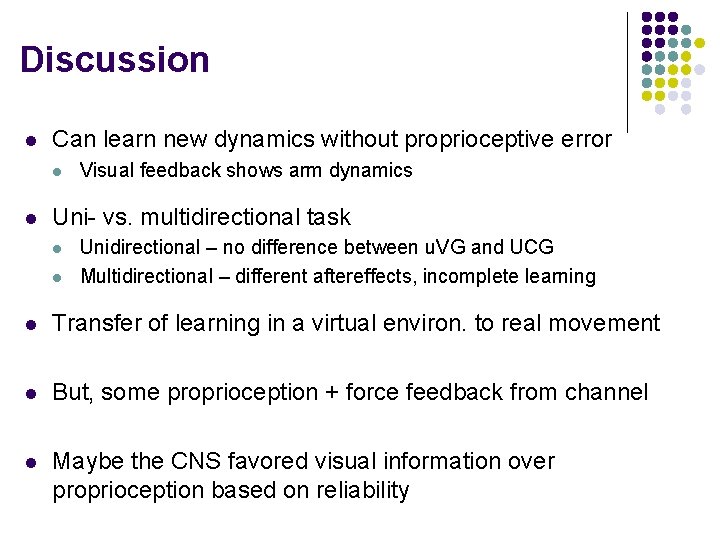 Discussion

- Can learn new dynamics without proprioceptive error
  - Visual feedback shows arm dynamics

- Uni- vs. multidirectional task
  - Unidirectional – no difference between uVG and UCG
  - Multidirectional – different aftereffects, incomplete learning

- Transfer of learning in a virtual environ. to real movement

- But, some proprioception + force feedback from channel

- Maybe the CNS favored visual information over proprioception based on reliability